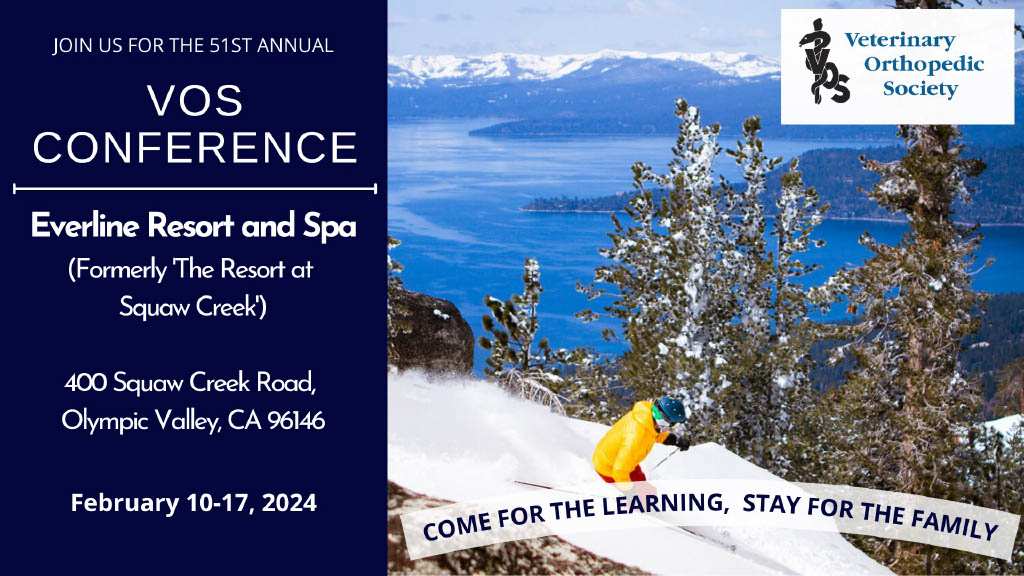 JOIN US FOR THE 51ST ANNUAL

VOS CONFERENCE

Everline Resort and Spa
(Formerly 'The Resort at Squaw Creek')

400 Squaw Creek Road, Olympic Valley, CA 96146

February 10-17, 2024

VOS
Veterinary Orthopedic Society

COME FOR THE LEARNING, STAY FOR THE FAMILY